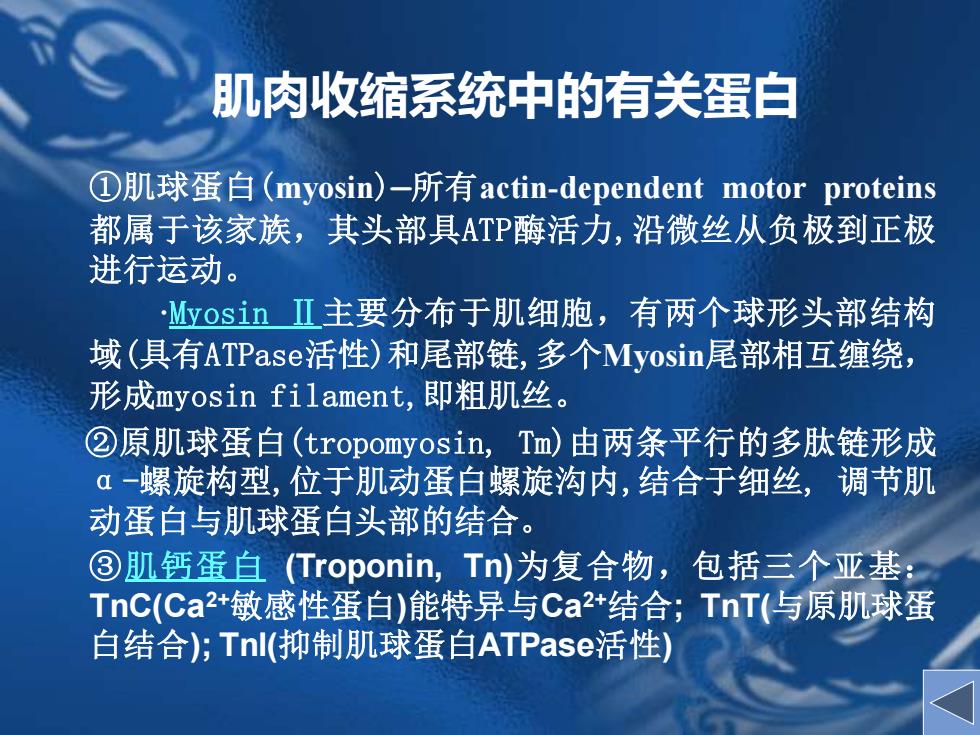 肌肉收缩系统中的有关蛋白

①肌球蛋白(myosin)—所有actin-dependent motor proteins都属于该家族，其头部具ATP酶活力,沿微丝从负极到正极进行运动。

·Myosin Ⅱ主要分布于肌细胞，有两个球形头部结构域(具有ATPase活性)和尾部链,多个Myosin尾部相互缠绕，形成myosin filament,即粗肌丝。

②原肌球蛋白(tropomyosin, Tm)由两条平行的多肽链形成α-螺旋构型,位于肌动蛋白螺旋沟内,结合于细丝, 调节肌动蛋白与肌球蛋白头部的结合。

③肌钙蛋白 (Troponin, Tn)为复合物，包括三个亚基：TnC($Ca^{2+}$敏感性蛋白)能特异与$Ca^{2+}$结合; TnT(与原肌球蛋白结合); TnI(抑制肌球蛋白ATPase活性)